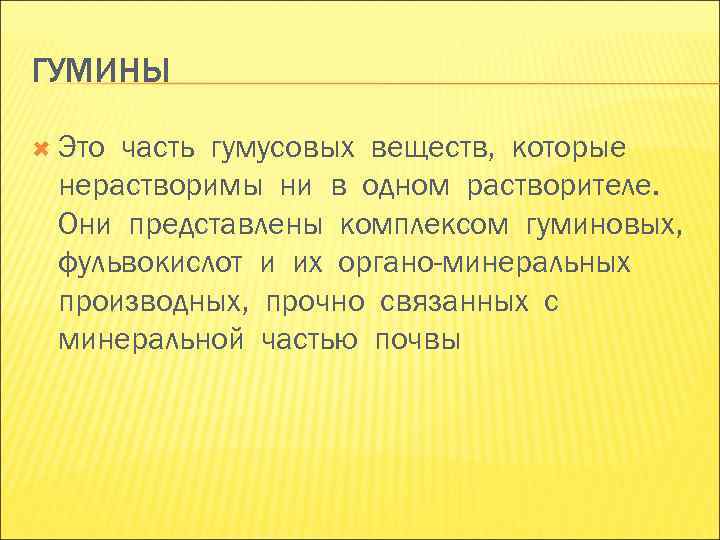 ГУМИНЫ

Это часть гумусовых веществ, которые нерастворимы ни в одном растворителе. Они представлены комплексом гуминовых, фульвокислот и их органо-минеральных производных, прочно связанных с минеральной частью почвы